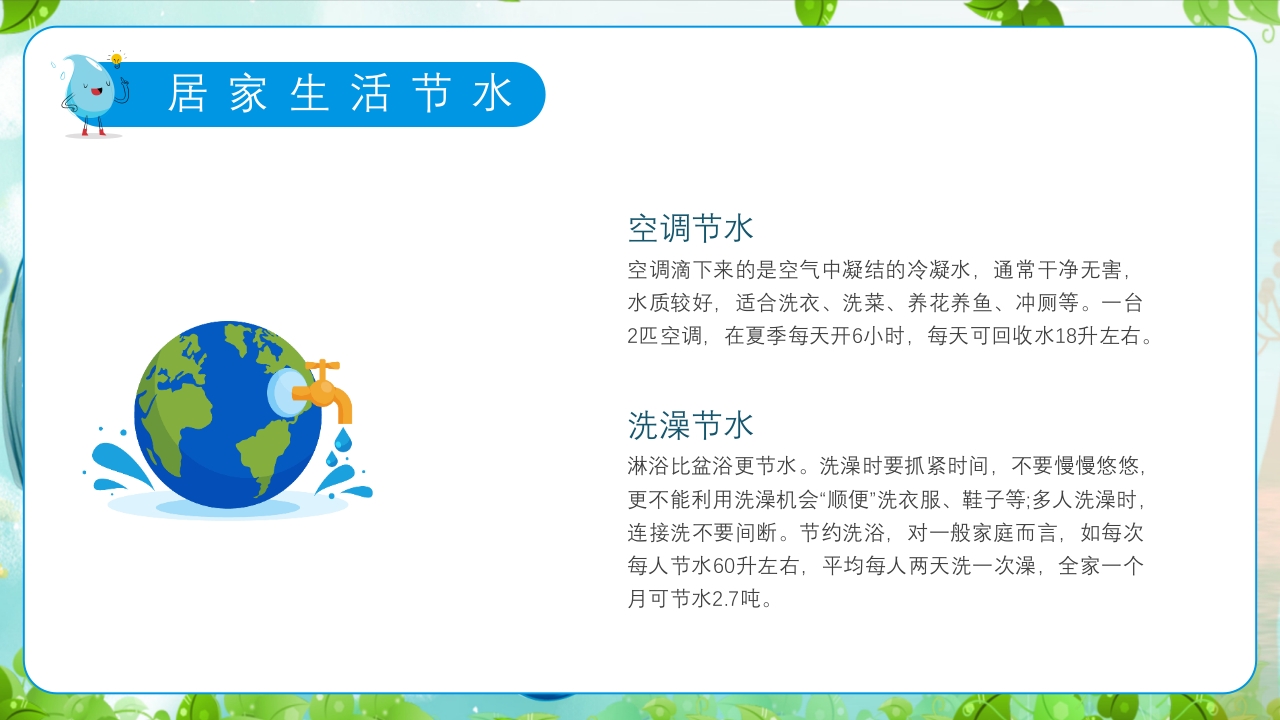 居家生活节水

空调节水

空调滴下来的是空气中凝结的冷凝水，通常干净无害，水质较好，适合洗衣、洗菜、养花养鱼、冲厕等。一台2匹空调，在夏季每天开6小时，每天可回收水18升左右。

洗澡节水

淋浴比盆浴更节水。洗澡时要抓紧时间，不要慢慢悠悠，更不能利用洗澡机会“顺便”洗衣服、鞋子等;多人洗澡时，连接洗不要间断。节约洗浴，对一般家庭而言，如每次每人节水60升左右，平均每人两天洗一次澡，全家一个月可节水2.7吨。